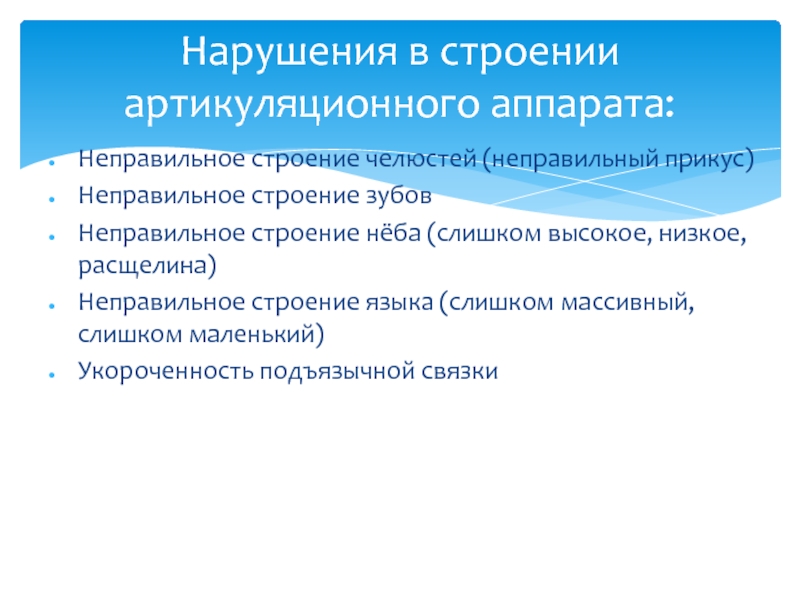 Нарушения в строении артикуляционного аппарата:

- Неправильное строение челюстей (неправильный прикус)
- Неправильное строение зубов
- Неправильное строение нёба (слишком высокое, низкое, расщелина)
- Неправильное строение языка (слишком массивный, слишком маленький)
- Укороченность подъязычной связки